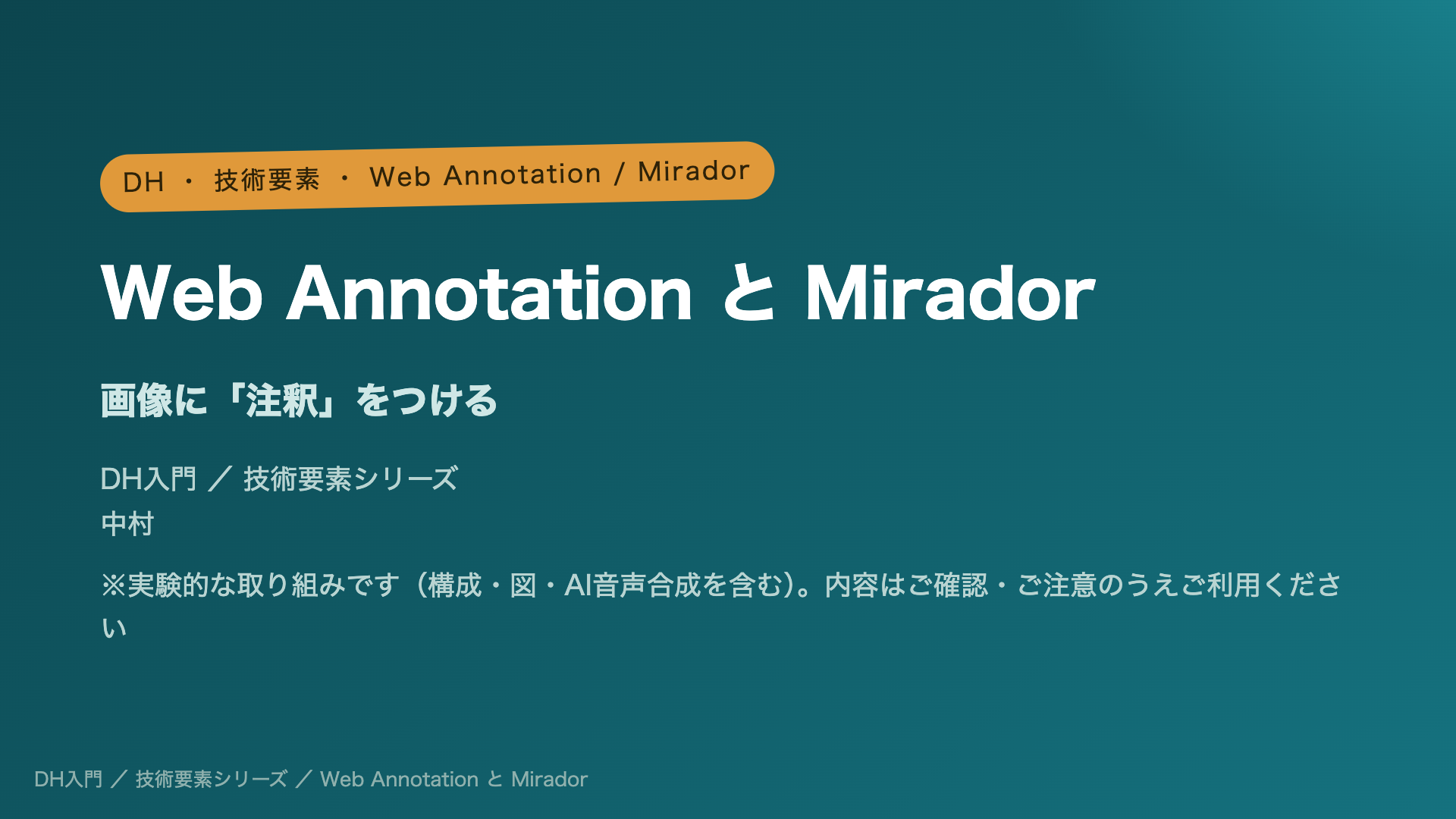 DH ・ 技術要素 ・ Web Annotation / Mirador

Web Annotation と Mirador

画像に「注釈」をつける

DH入門 ／ 技術要素シリーズ
中村

※実験的な取り組みです（構成・図・AI音声合成を含む）。内容はご確認・ご注意のうえご利用ください

DH入門 ／ 技術要素シリーズ ／ Web Annotation と Mirador